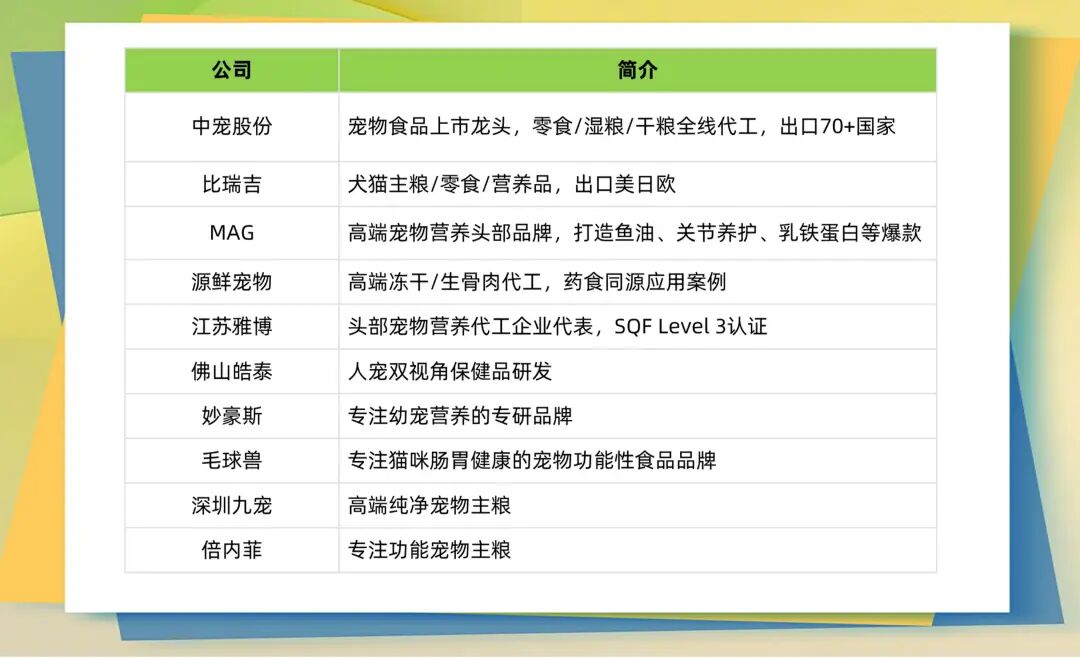 | 公司 | 简介 |
|---|---|
| 中宠股份 | 宠物食品上市龙头，零食/湿粮/干粮全线代工，出口70+国家 |
| 比瑞吉 | 犬猫主粮/零食/营养品，出口美日欧 |
| MAG | 高端宠物营养头部品牌，打造鱼油、关节养护、乳铁蛋白等爆款 |
| 源鲜宠物 | 高端冻干/生骨肉代工，药食同源应用案例 |
| 江苏雅博 | 头部宠物营养代工企业代表，SQF Level 3认证 |
| 佛山皓泰 | 人宠双视角保健品研发 |
| 妙豪斯 | 专注幼宠营养的专研品牌 |
| 毛球兽 | 专注猫咪肠胃健康的宠物功能性食品品牌 |
| 深圳九宠 | 高端纯净宠物主粮 |
| 倍内菲 | 专注功能宠物主粮 |